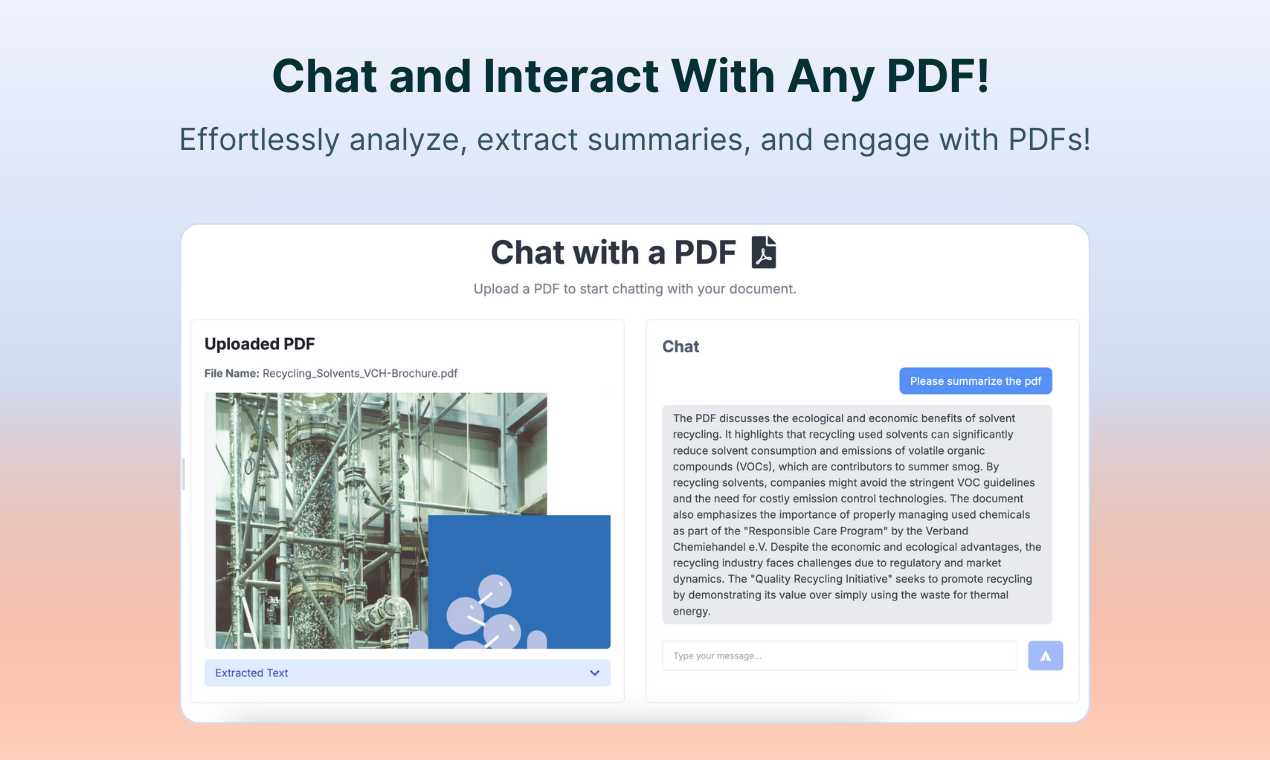 Chat and Interact With Any PDF!

Effortlessly analyze, extract summaries, and engage with PDFs!

Chat with a PDF

Upload a PDF to start chatting with your document.

Uploaded PDF

File Name: Recycling_Solvents_VCH-Brochure.pdf

Extracted Text

Chat

Please summarize the pdf

The PDF discusses the ecological and economic benefits of solvent recycling. It highlights that recycling used solvents can significantly reduce solvent consumption and emissions of volatile organic compounds (VOCs), which are contributors to summer smog. By recycling solvents, companies might avoid the stringent VOC guidelines and the need for costly emission control technologies. The document also emphasizes the importance of properly managing used chemicals as part of the "Responsible Care Program" by the Verband Chemiehandel e.V. Despite the economic and ecological advantages, the recycling industry faces challenges due to regulatory and market dynamics. The "Quality Recycling Initiative" seeks to promote recycling by demonstrating its value over simply using the waste for thermal energy.

Type your message...